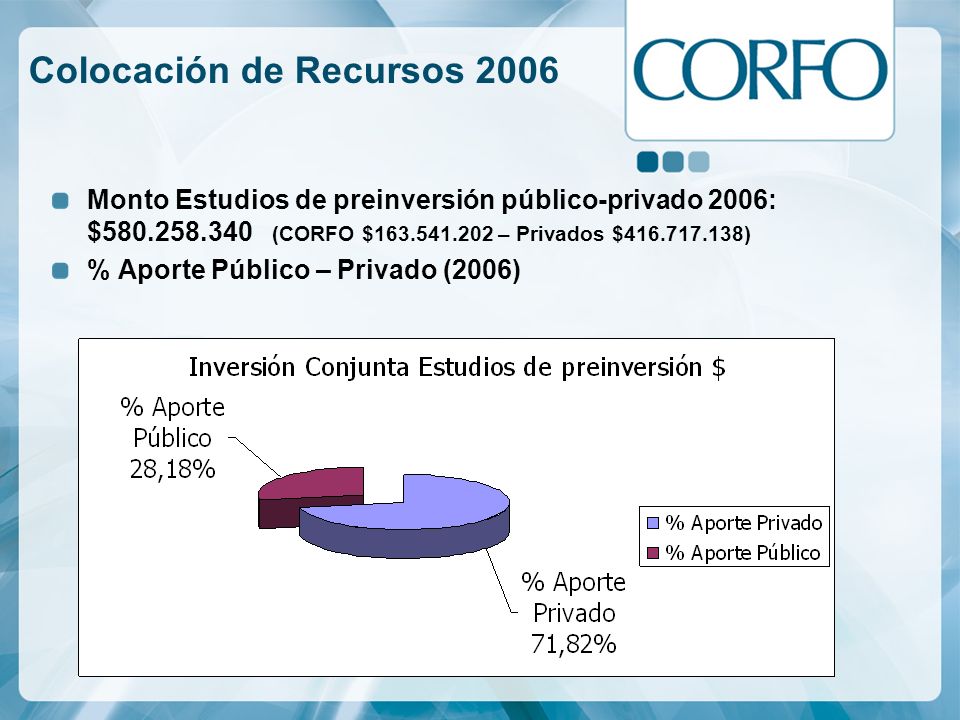 Colocación de Recursos 2006

CORFO

Monto Estudios de preinversión público-privado 2006: \$580.258.340 (CORFO \$163.541.202 – Privados \$416.717.138)

% Aporte Público – Privado (2006)

Inversión Conjunta Estudios de preinversión \$

% Aporte Público 28,18%

% Aporte Privado 71,82%

% Aporte Privado
% Aporte Público